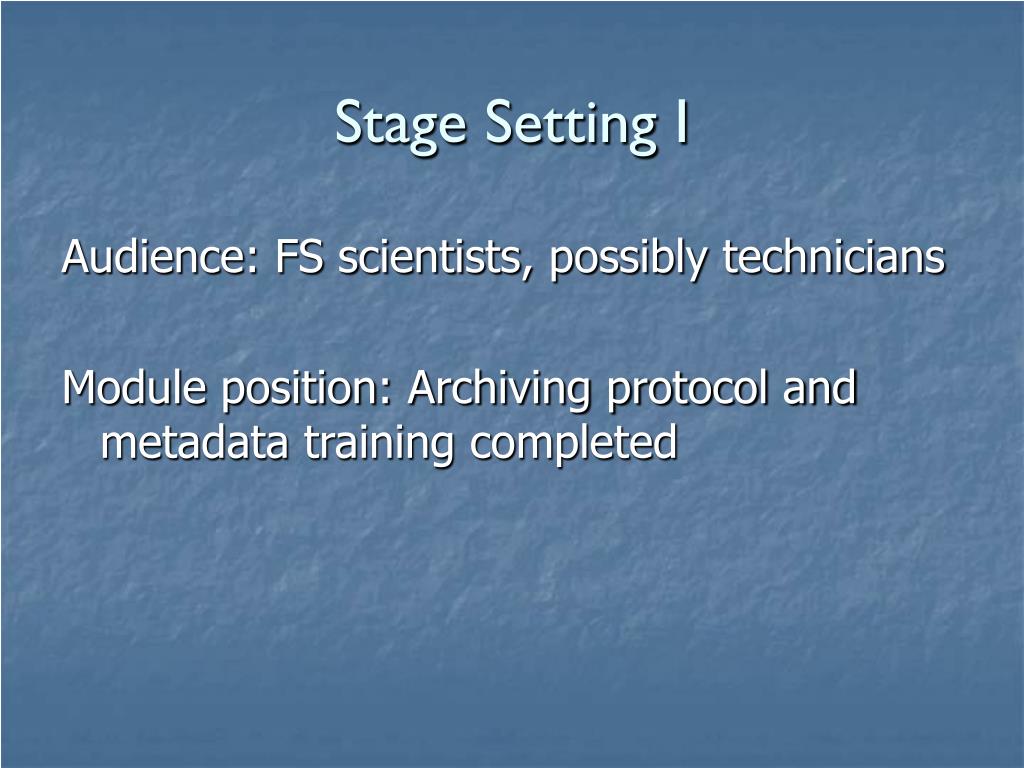 Stage Setting I

Audience: FS scientists, possibly technicians

Module position: Archiving protocol and metadata training completed